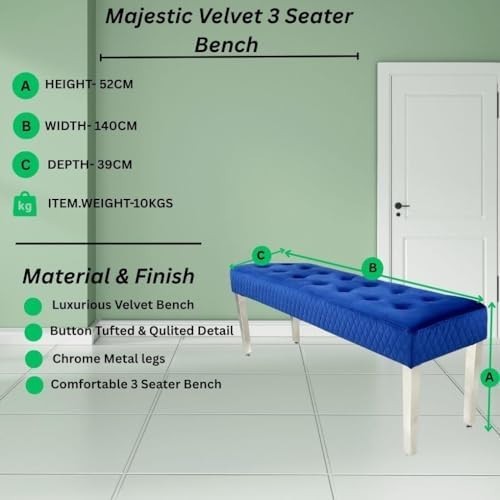 Majestic Velvet 3 Seater Bench

A HEIGHT- 52CM

B WIDTH- 140CM

C DEPTH- 39CM

kg ITEM.WEIGHT-10KGS

Material & Finish

Luxurious Velvet Bench

Button Tufted & Qulited Detail

Chrome Metal legs

Comfortable 3 Seater Bench

C

B

A